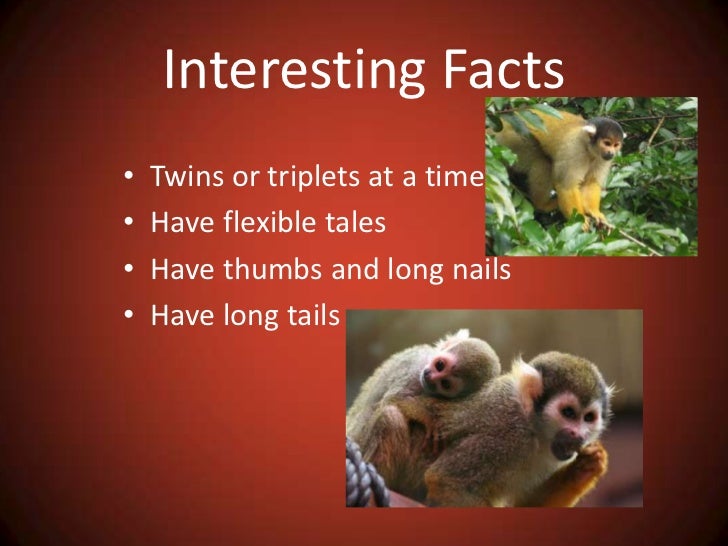 Interesting Facts

• Twins or triplets at a time
• Have flexible tales
• Have thumbs and long nails
• Have long tails